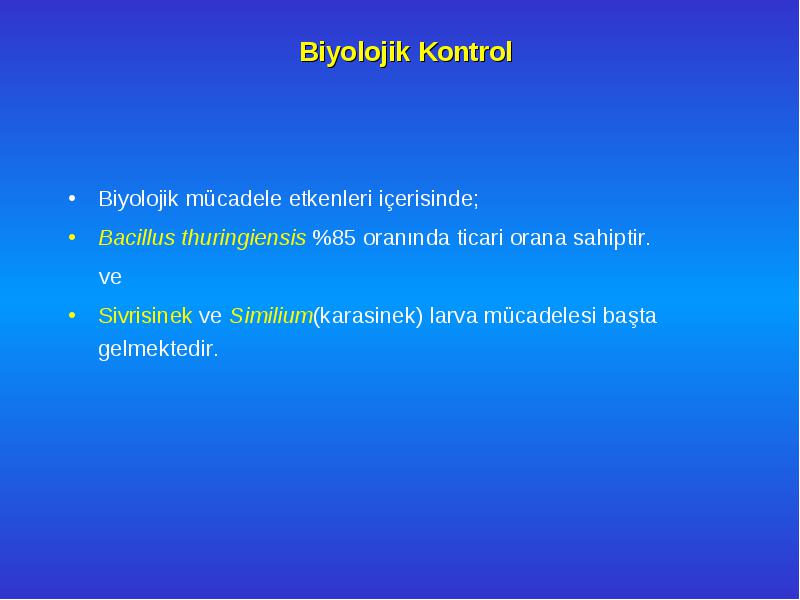 Biyolojik Kontrol

• Biyolojik mücadele etkenleri içerisinde;

• Bacillus thuringiensis %85 oranında ticari orana sahiptir.

ve

• Sivrisinek ve Similium(karasinek) larva mücadelesi başta gelmektedir.